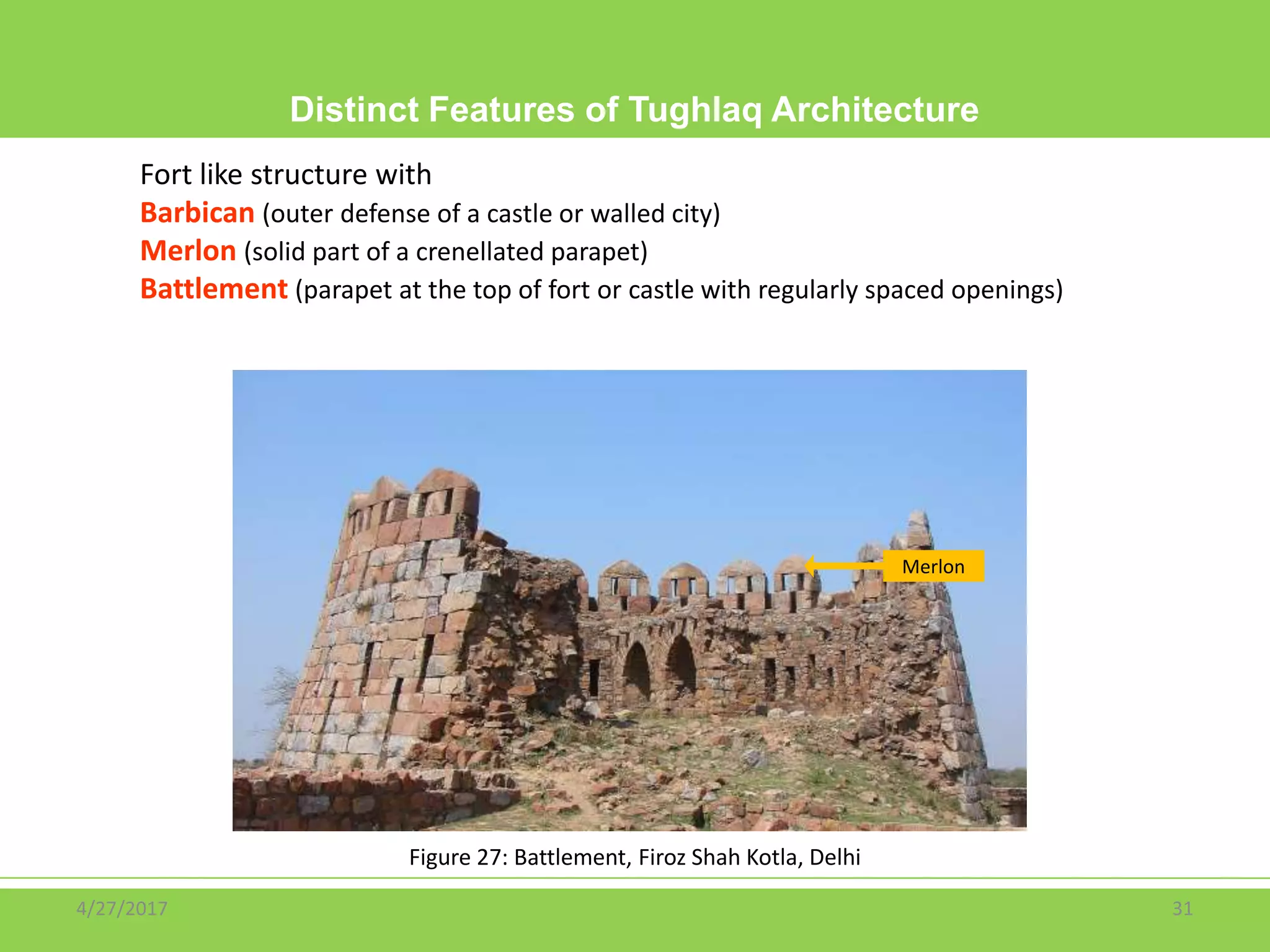 Distinct Features of Tughlaq Architecture

Fort like structure with
Barbican (outer defense of a castle or walled city)
Merlon (solid part of a crenellated parapet)
Battlement (parapet at the top of fort or castle with regularly spaced openings)

Merlon

Figure 27: Battlement, Firoz Shah Kotla, Delhi

4/27/2017

31